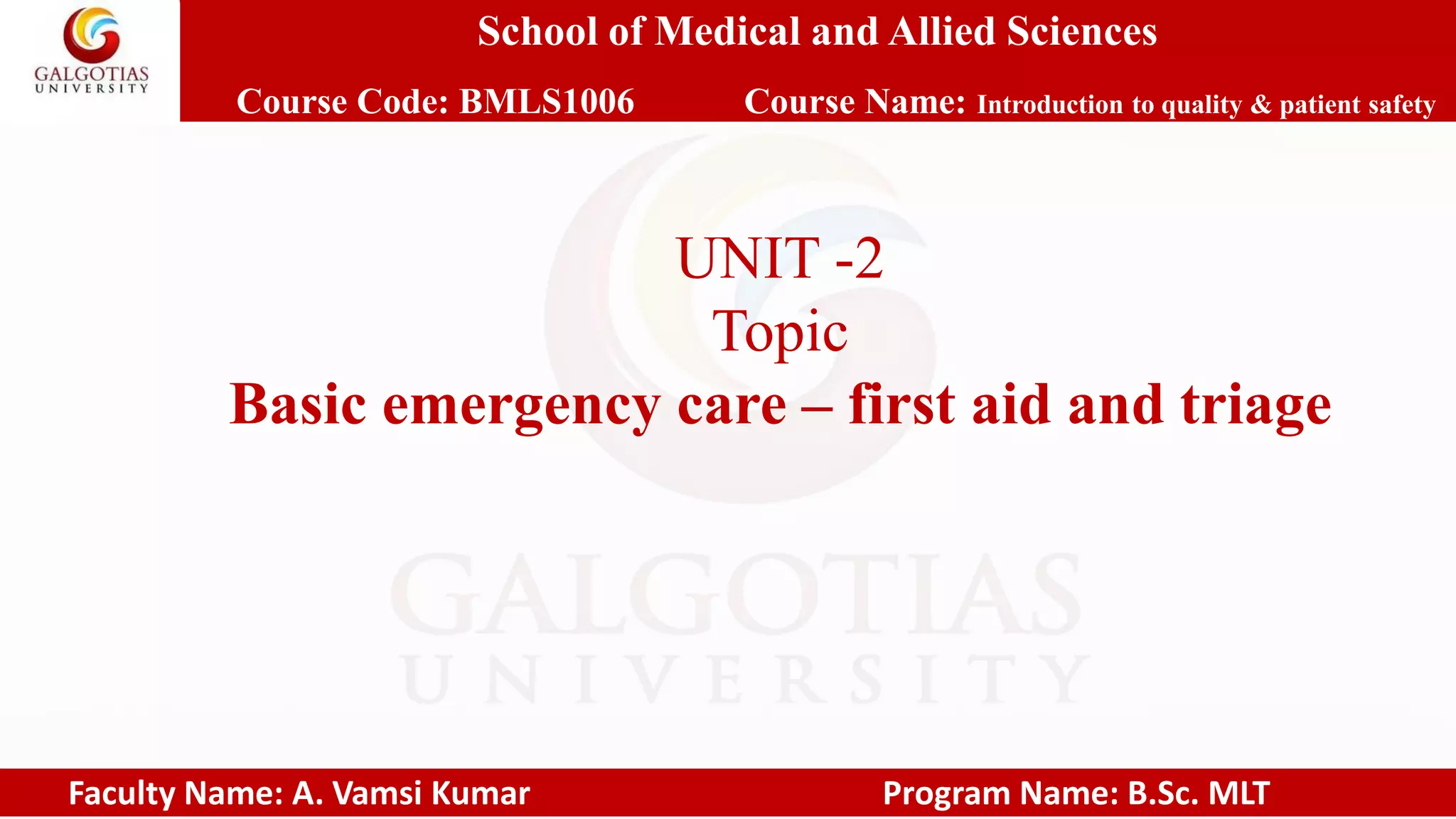 GALGOTIAS UNIVERSITY

School of Medical and Allied Sciences

Course Code: BMLS1006 Course Name: Introduction to quality & patient safety

UNIT -2
Topic
Basic emergency care – first aid and triage

GALGOTIAS UNIVERSITY

Faculty Name: A. Vamsi Kumar Program Name: B.Sc. MLT